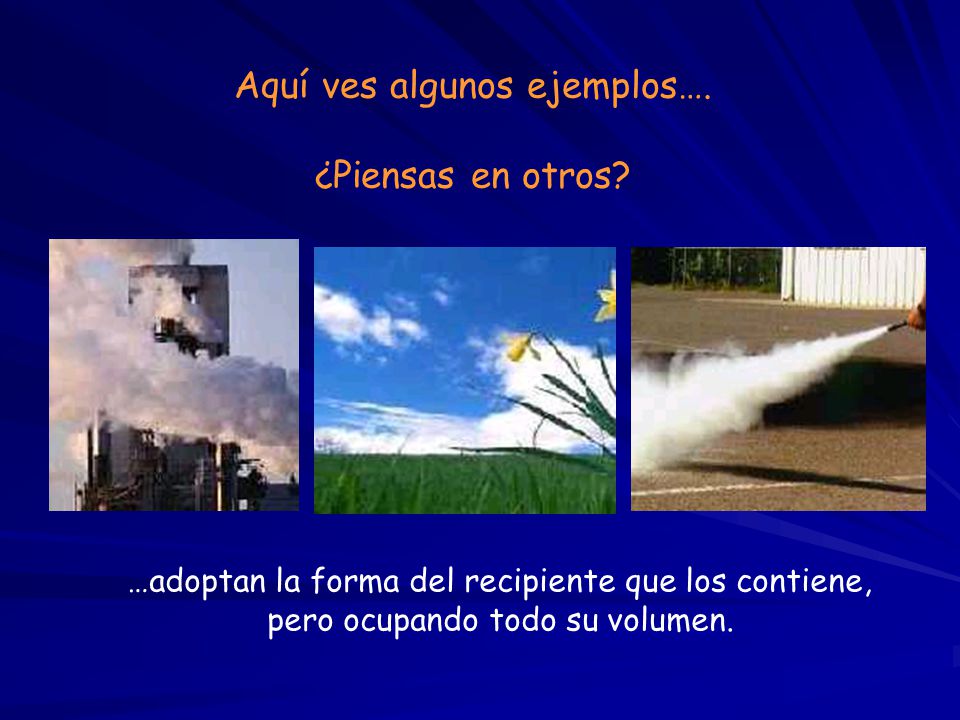 Aquí ves algunos ejemplos….

¿Piensas en otros?

…adoptan la forma del recipiente que los contiene, pero ocupando todo su volumen.